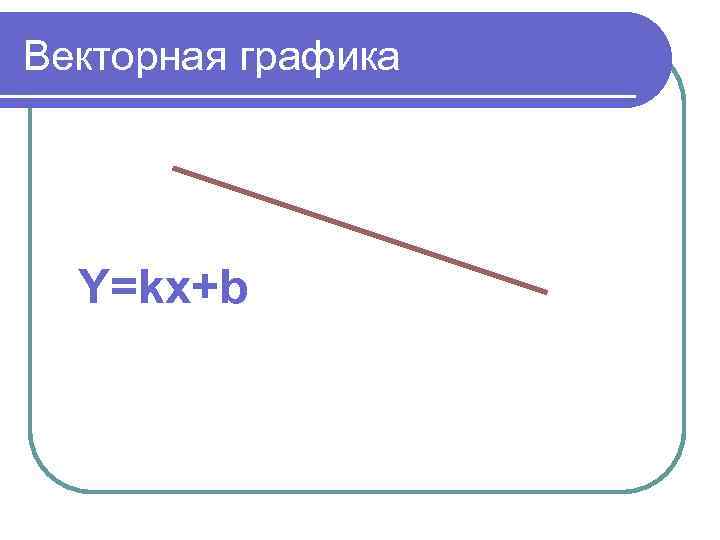 Векторная графика

$Y=kx+b$